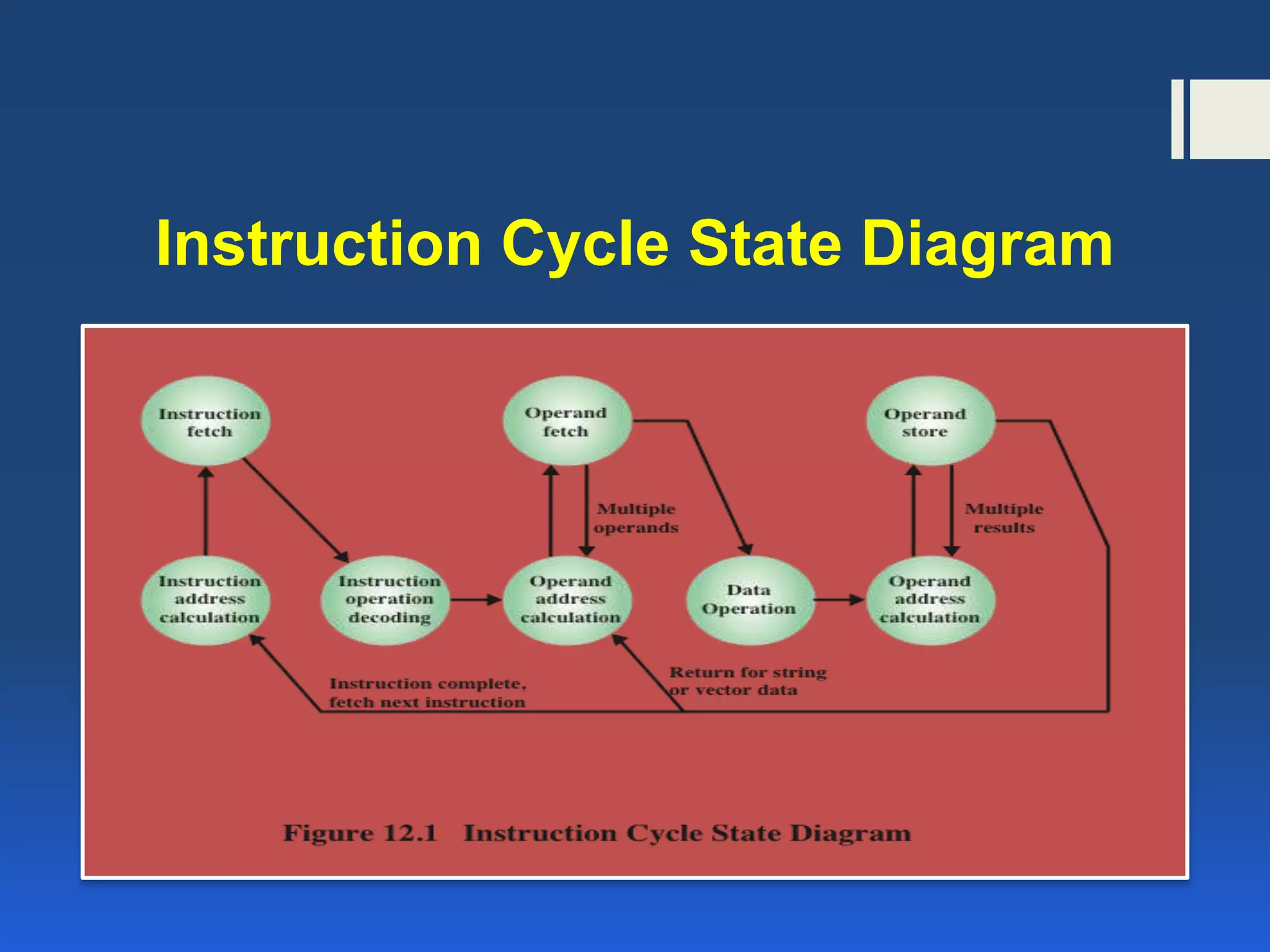 Instruction Cycle State Diagram

Instruction fetch

Operand fetch

Operand store

Multiple operands

Multiple results

Instruction address calculation

Instruction operation decoding

Operand address calculation

Data Operation

Operand address calculation

Instruction complete, fetch next instruction

Return for string or vector data

Figure 12.1 Instruction Cycle State Diagram